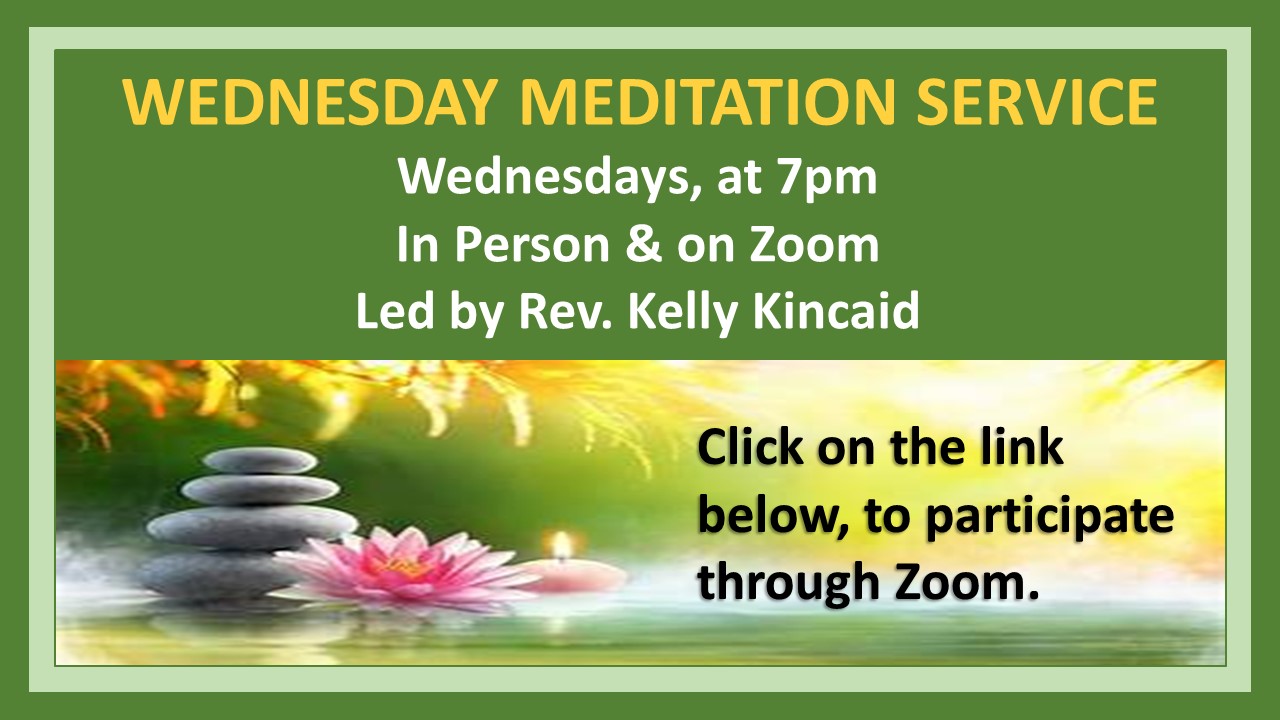 WEDNESDAY MEDITATION SERVICE

Wednesdays, at 7pm
In Person & on Zoom
Led by Rev. Kelly Kincaid

Click on the link below, to participate through Zoom.